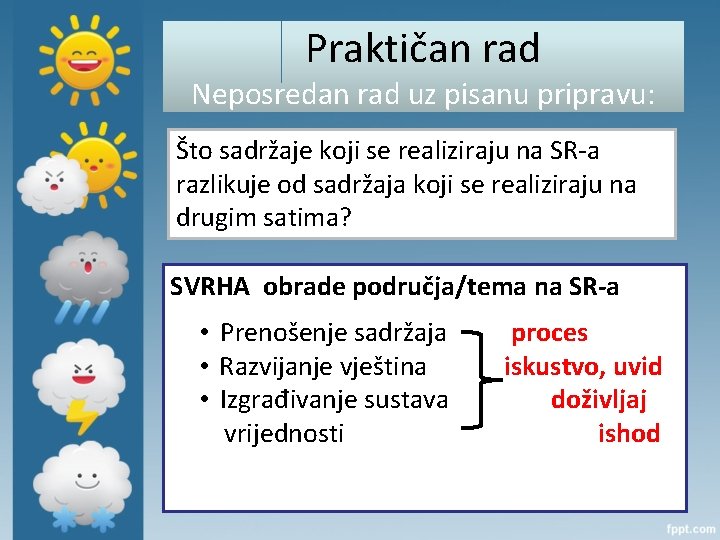 Praktičan rad

Neposredan rad uz pisanu pripravu:

Što sadržaje koji se realiziraju na SR-a razlikuje od sadržaja koji se realiziraju na drugim satima?

SVRHA obrade područja/tema na SR-a

• Prenošenje sadržaja
• Razvijanje vještina
• Izgrađivanje sustava vrijednosti

proces
iskustvo, uvid
doživljaj
ishod

fppt.com